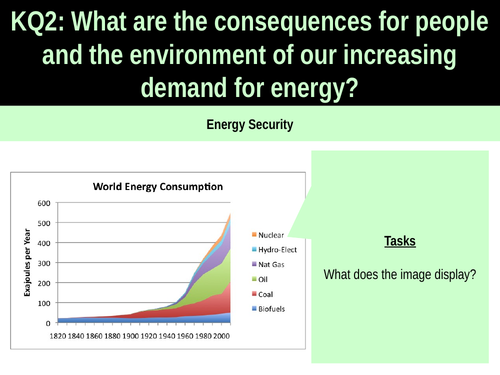 KQ2: What are the consequences for people and the environment of our increasing demand for energy?

Energy Security

World Energy Consumption

Exajoules per Year

600
500
400
300
200
100
0

1820 1840 1860 1880 1900 1920 1940 1960 1980 2000

Nuclear
Hydro-Elect
Nat Gas
Oil
Coal
Biofuels

Tasks

What does the image display?